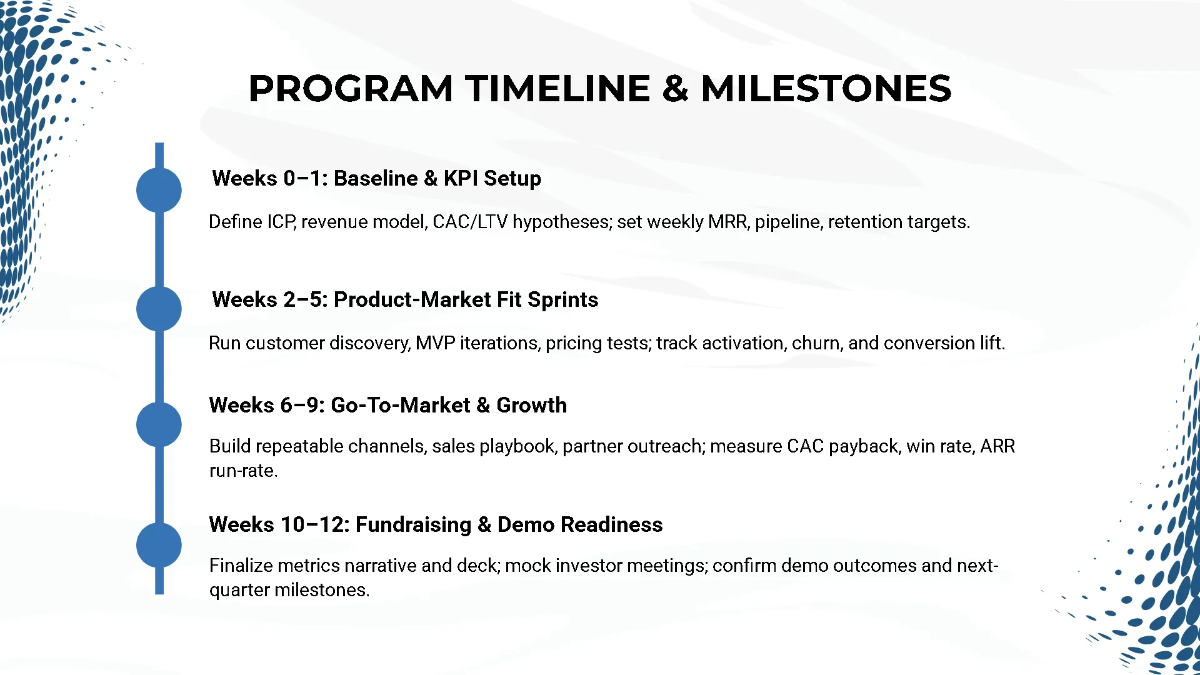 PROGRAM TIMELINE & MILESTONES

Weeks 0–1: Baseline & KPI Setup

Define ICP, revenue model, CAC/LTV hypotheses; set weekly MRR, pipeline, retention targets.

Weeks 2–5: Product-Market Fit Sprints

Run customer discovery, MVP iterations, pricing tests; track activation, churn, and conversion lift.

Weeks 6–9: Go-To-Market & Growth

Build repeatable channels, sales playbook, partner outreach; measure CAC payback, win rate, ARR run-rate.

Weeks 10–12: Fundraising & Demo Readiness

Finalize metrics narrative and deck; mock investor meetings; confirm demo outcomes and next-quarter milestones.